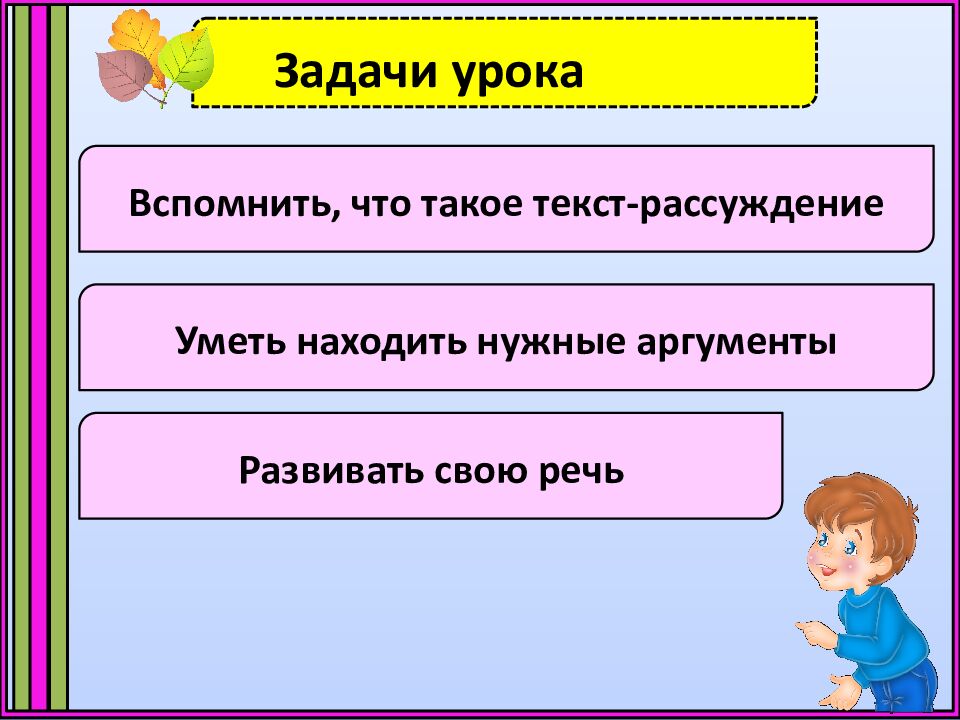 Задачи урока

Вспомнить, что такое текст-рассуждение

Уметь находить нужные аргументы

Развивать свою речь